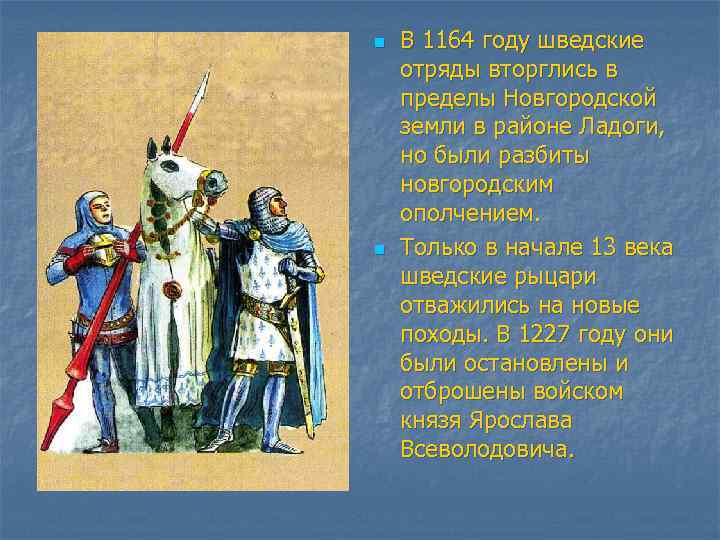 В 1164 году шведские отряды вторглись в пределы Новгородской земли в районе Ладоги, но были разбиты новгородским ополчением.

Только в начале 13 века шведские рыцари отважились на новые походы. В 1227 году они были остановлены и отброшены войском князя Ярослава Всеволодовича.